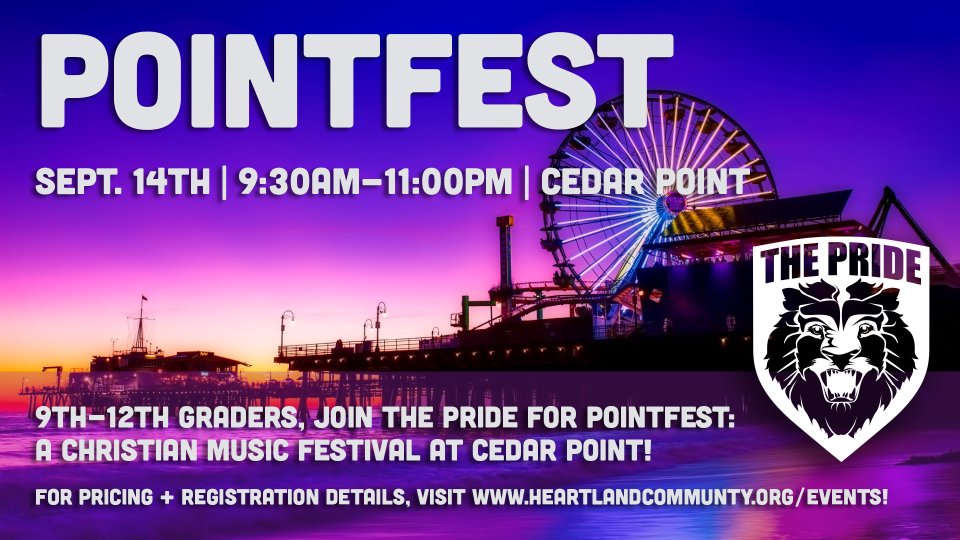 POINTFEST

SEPT. 14TH | 9:30AM–11:00PM | CEDAR POINT

THE PRIDE

9TH–12TH GRADERS, JOIN THE PRIDE FOR POINTFEST: A CHRISTIAN MUSIC FESTIVAL AT CEDAR POINT!

FOR PRICING + REGISTRATION DETAILS, VISIT WWW.HEARTLANDCOMMUNTY.ORG/EVENTS!